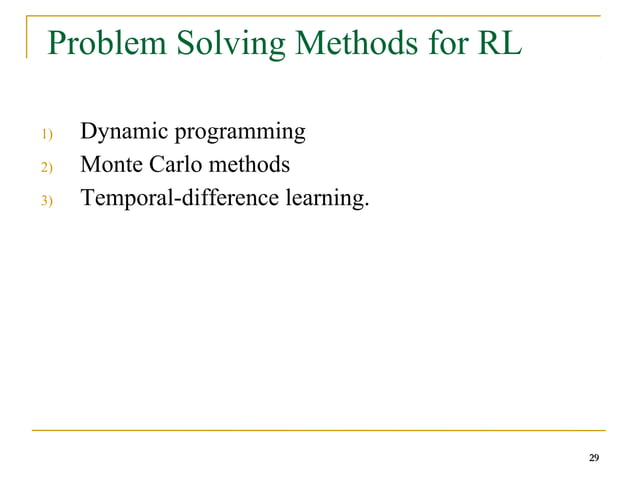 Problem Solving Methods for RL

1) Dynamic programming
2) Monte Carlo methods
3) Temporal-difference learning.

29